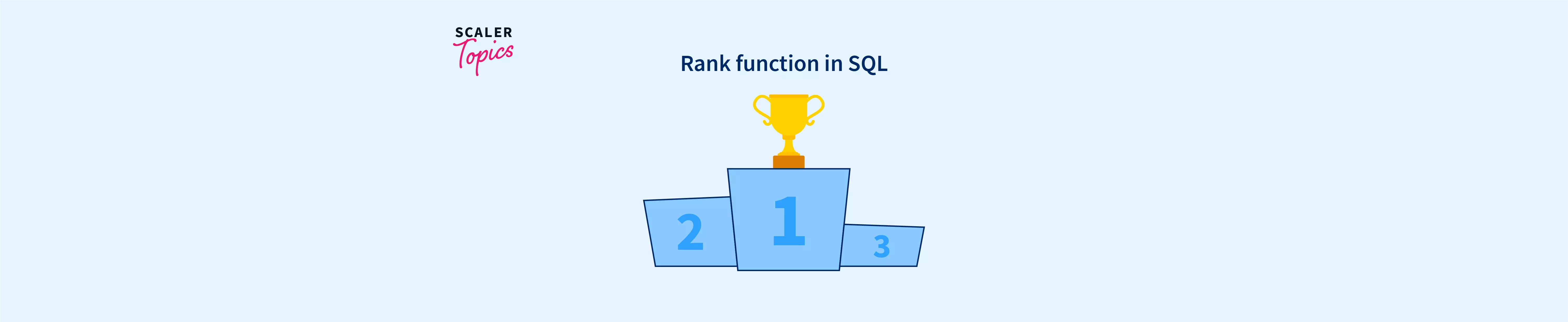 SCALER
Topics

Rank function in SQL

2
1
3